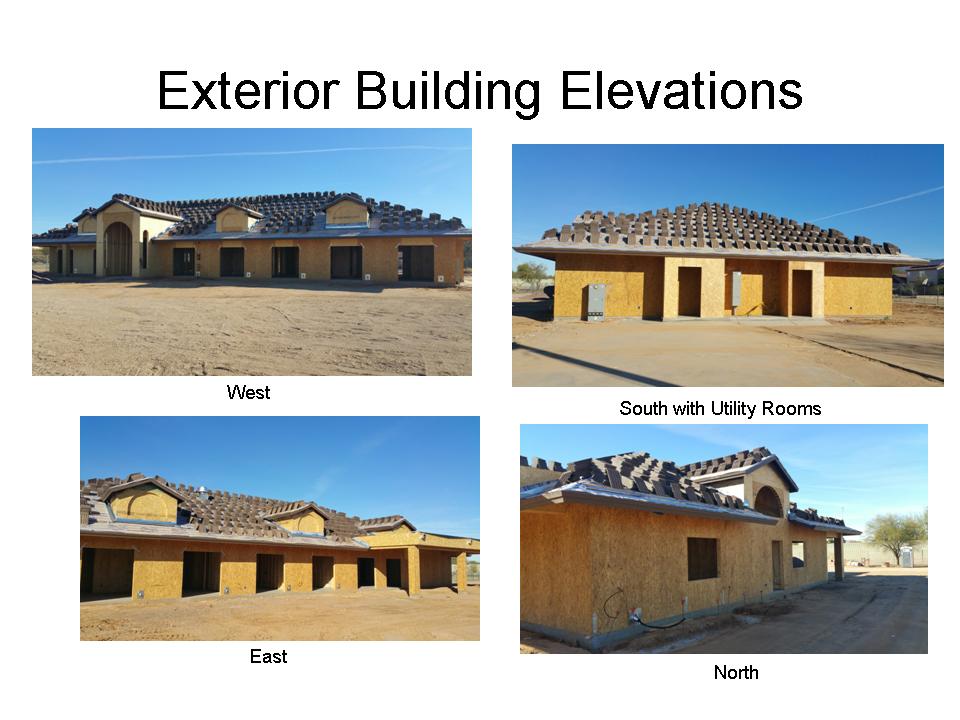 Exterior Building Elevations

West

South with Utility Rooms

East

North